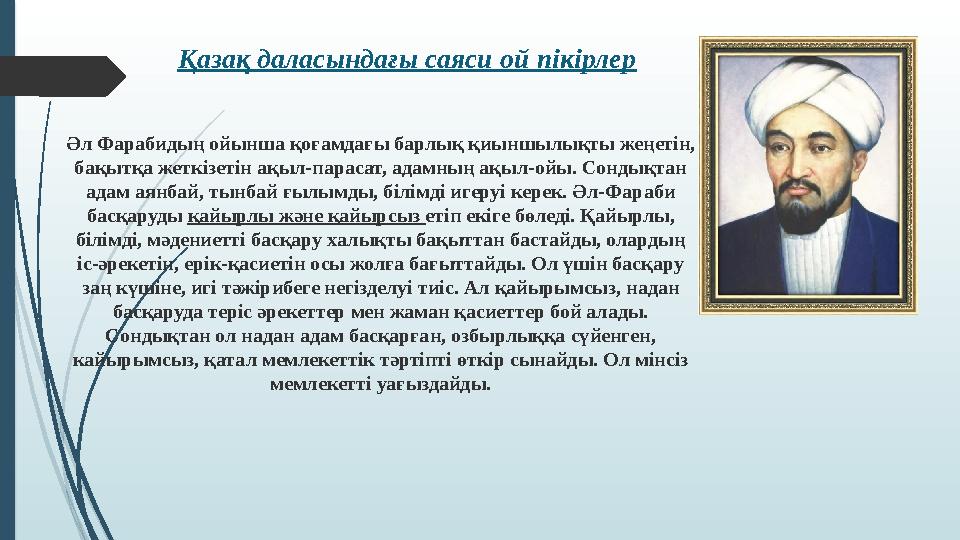 Қазақ даласындағы саяси ой пікірлер

Әл Фарабидың ойынша қоғамдағы барлық қиыншылықты жеңетін, бақытқа жеткізетін ақыл-парасат, адамның ақыл-ойы. Сондықтан адам аянбай, тынбай ғылымды, білімді игеруі керек. Әл-Фараби басқаруды қайырлы және қайырсыз етіп екіге бөледі. Қайырлы, білімді, мәдениетті басқару халықты бақыттан бастайды, олардың іс-әрекетін, ерік-қасиетін осы жолға бағыттайды. Ол үшін басқару заң күшіне, игі тәжірибеге негізделуі тиіс. Ал қайырымсыз, надан басқаруда теріс әрекеттер мен жаман қасиеттер бой алады. Сондықтан ол надан адам басқарған, озбырлыққа сүйенген, қайырымсыз, қатал мемлекеттік тәртіпті өткір сынайды. Ол мінсіз мемлекетті уағыздайды.